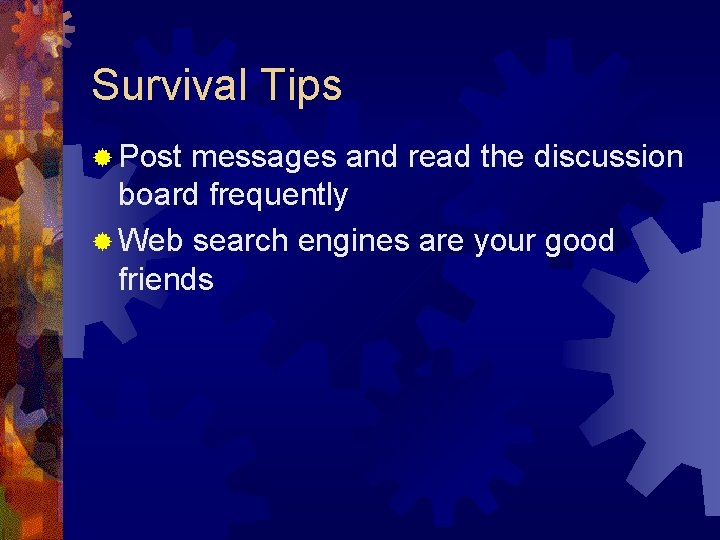 Survival Tips

Post messages and read the discussion board frequently

Web search engines are your good friends